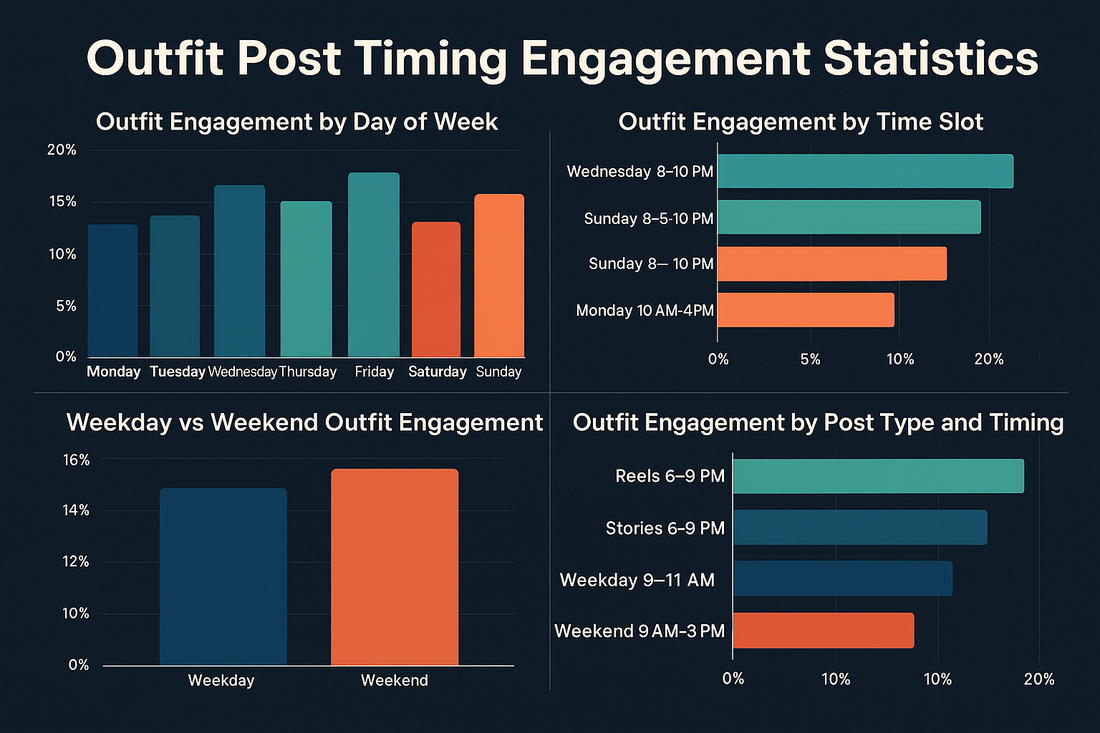 Outfit Post Timing Engagement Statistics

Outfit Engagement by Day of Week

20%
15%
10%
5%
0%

Monday Tuesday Wednesday Thursday Friday Saturday Sunday

Outfit Engagement by Time Slot

Wednesday 8–10 PM
Sunday 8–5-10 PM
Sunday 8— 10 PM
Monday 10 AM-4PM

0% 5% 10% 20%

Weekday vs Weekend Outfit Engagement

16%
14%
12%
10%
0%

Weekday Weekend

Outfit Engagement by Post Type and Timing

Reels 6–9 PM
Stories 6–9 PM
Weekday 9—11 AM
Weekend 9 AM–3 PM

0% 10% 10% 20%